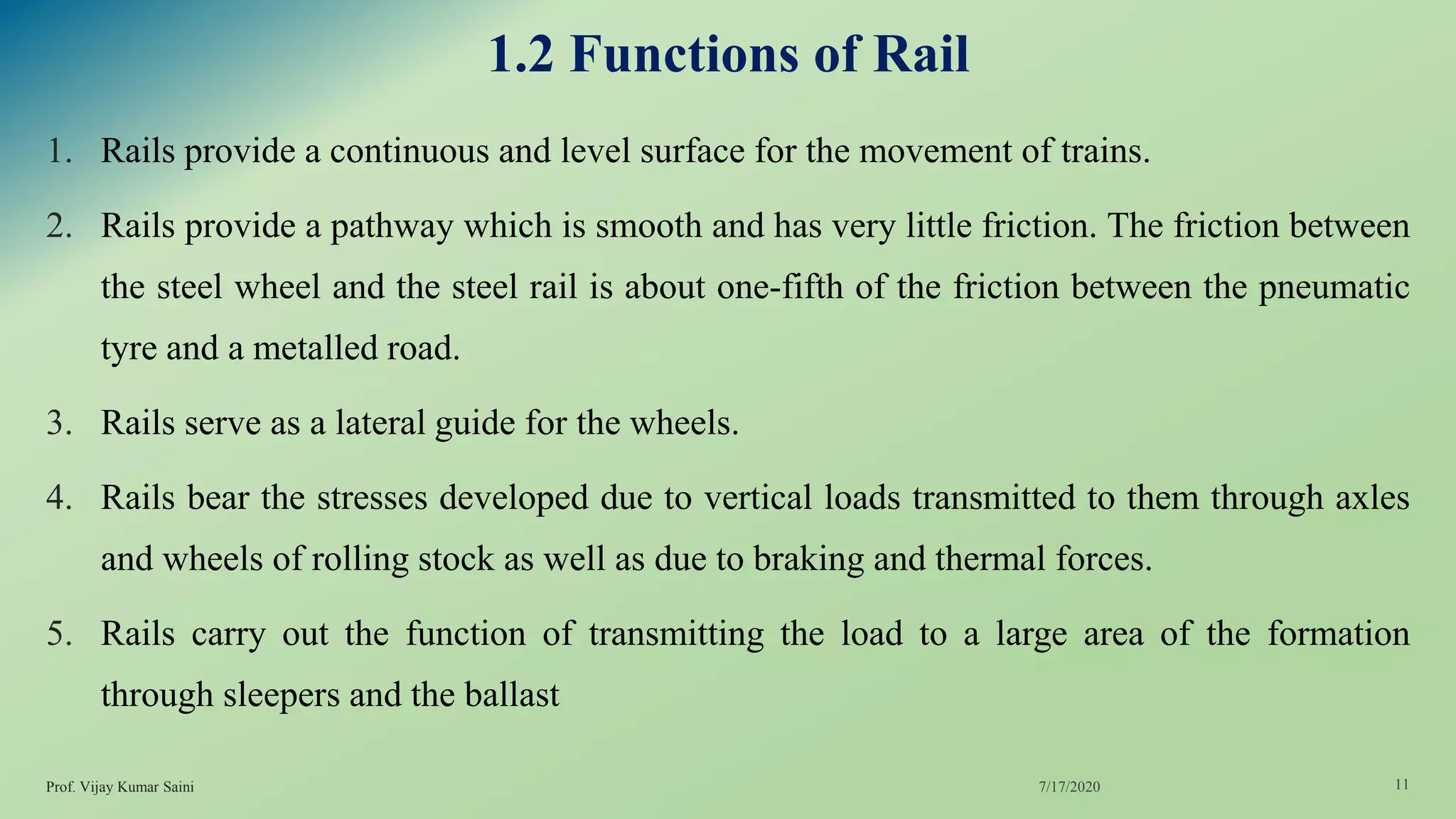 1.2 Functions of Rail

1. Rails provide a continuous and level surface for the movement of trains.

2. Rails provide a pathway which is smooth and has very little friction. The friction between the steel wheel and the steel rail is about one-fifth of the friction between the pneumatic tyre and a metalled road.

3. Rails serve as a lateral guide for the wheels.

4. Rails bear the stresses developed due to vertical loads transmitted to them through axles and wheels of rolling stock as well as due to braking and thermal forces.

5. Rails carry out the function of transmitting the load to a large area of the formation through sleepers and the ballast

Prof. Vijay Kumar Saini

7/17/2020

11